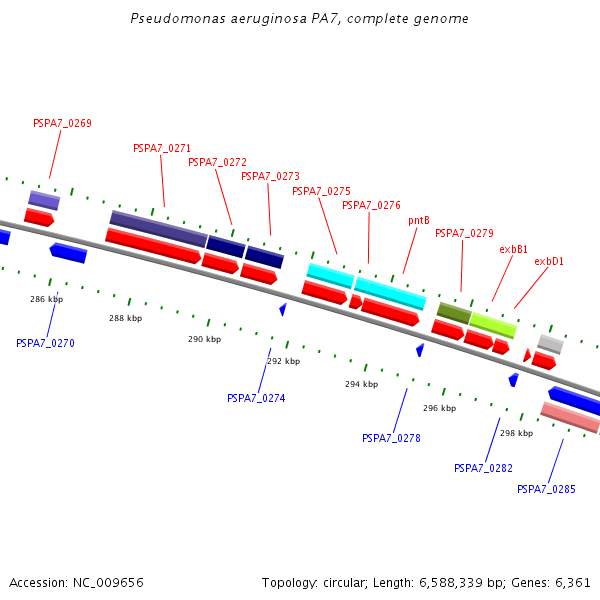 Pseudomonas aeruginosa PA7, complete genome

PSPA7_0269
PSPA7_0271
PSPA7_0272
PSPA7_0273
PSPA7_0275
PSPA7_0276
pntB
PSPA7_0279
exbB1
exbD1

286 kbp
288 kbp
290 kbp
292 kbp
294 kbp
296 kbp
298 kbp

PSPA7_0270
PSPA7_0274
PSPA7_0278
PSPA7_0282
PSPA7_0285

Accession: NC_009656

Topology: circular; Length: 6,588,339 bp; Genes: 6,361